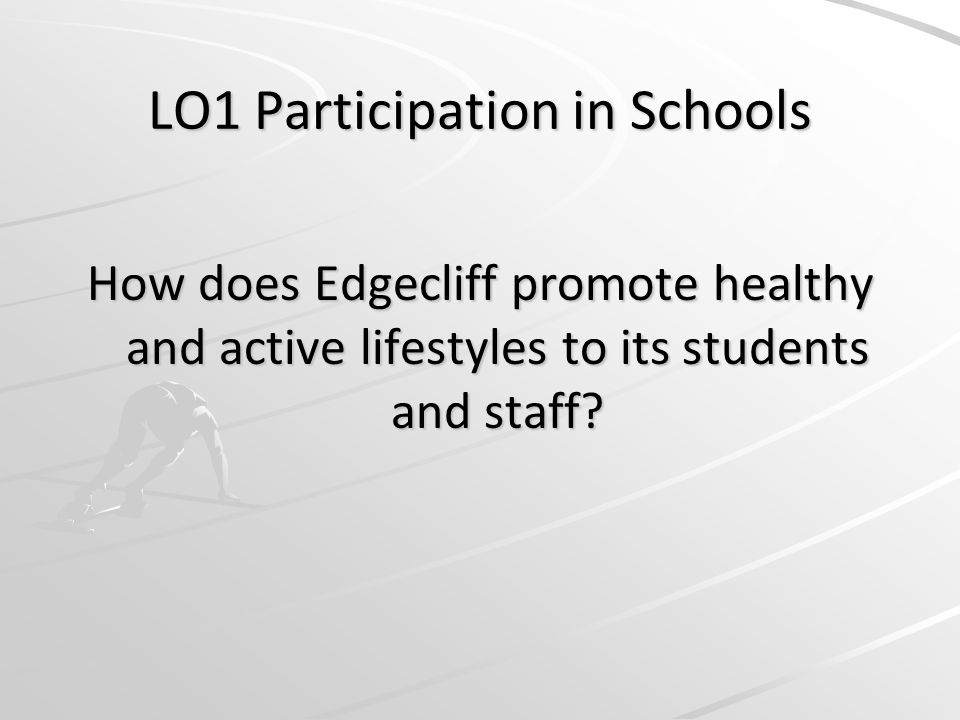 LO1 Participation in Schools

How does Edgecliff promote healthy and active lifestyles to its students and staff?